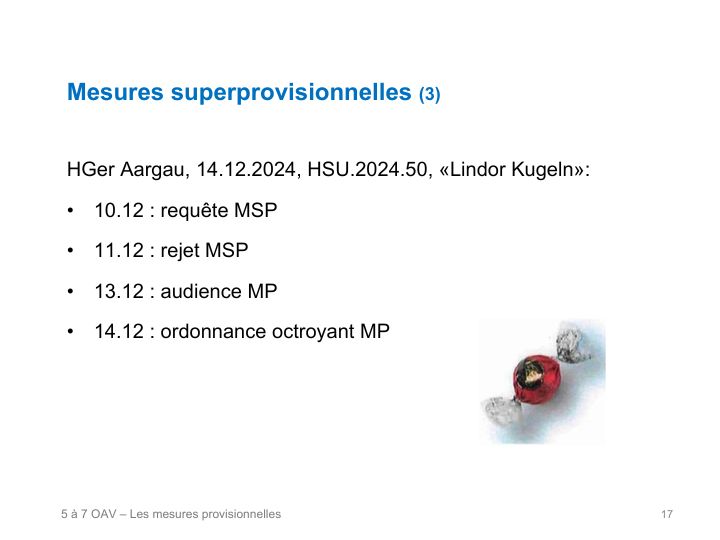 Mesures superprovisionnelles (3)

HGer Aargau, 14.12.2024, HSU.2024.50, «Lindor Kugeln»:

• 10.12 : requête MSP
• 11.12 : rejet MSP
• 13.12 : audience MP
• 14.12 : ordonnance octroyant MP

5 à 7 OAV – Les mesures provisionnelles

17